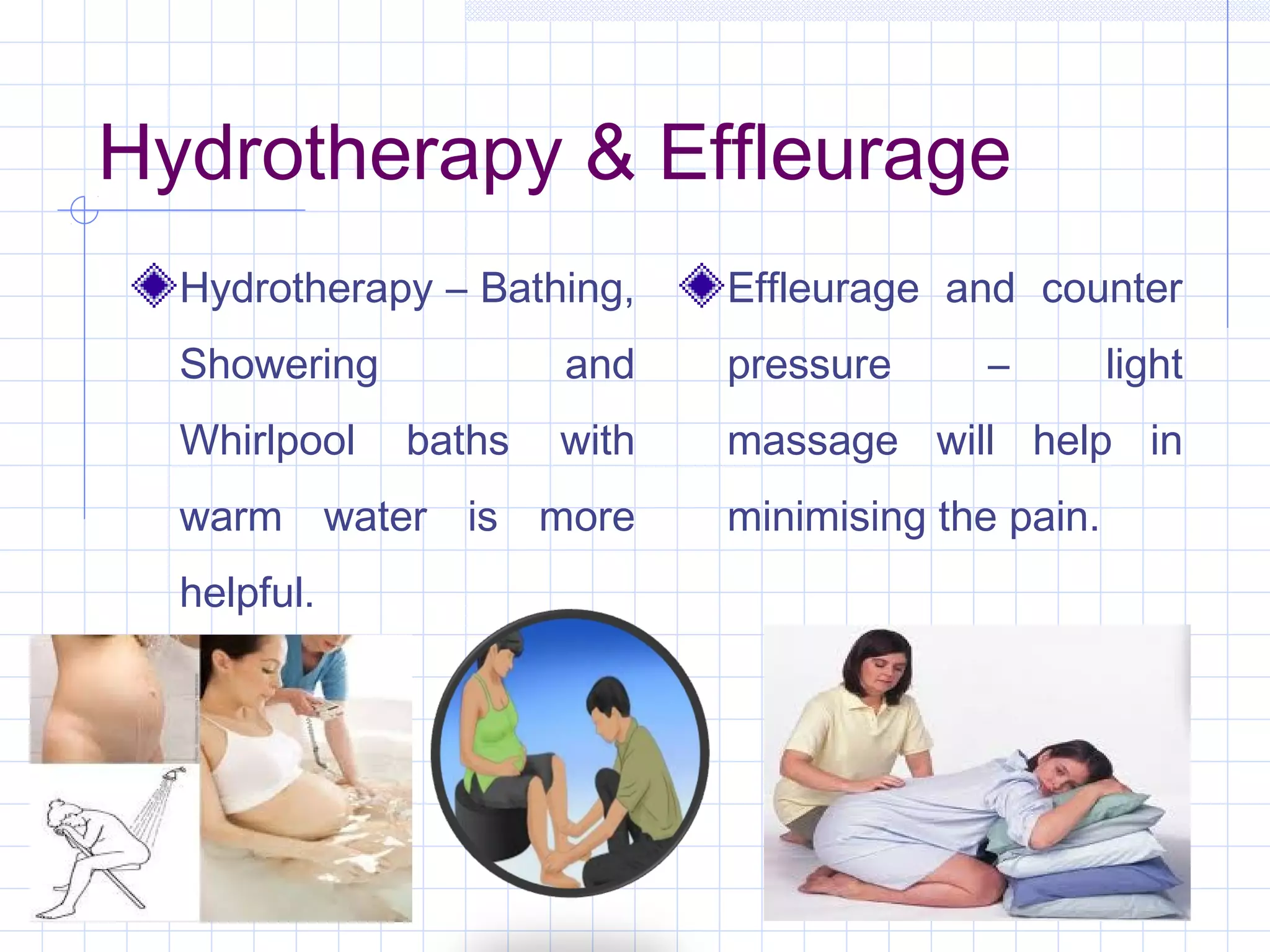 Hydrotherapy & Effleurage

Hydrotherapy – Bathing, Showering and Whirlpool baths with warm water is more helpful.

Effleurage and counter pressure – light massage will help in minimising the pain.